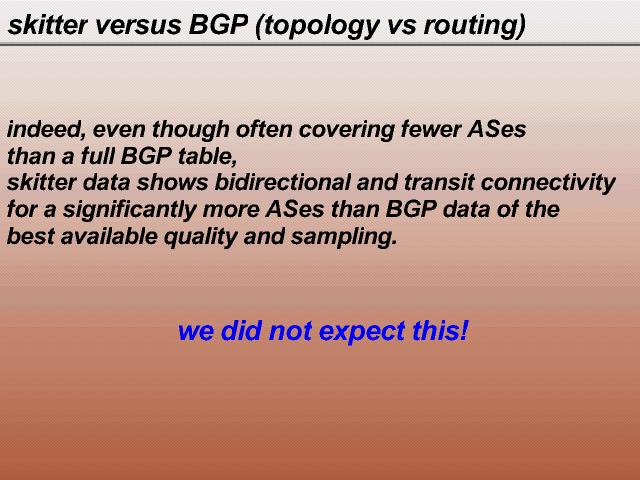 skitter versus BGP (topology vs routing)

indeed, even though often covering fewer ASes than a full BGP table, skitter data shows bidirectional and transit connectivity for a significantly more ASes than BGP data of the best available quality and sampling.

we did not expect this!